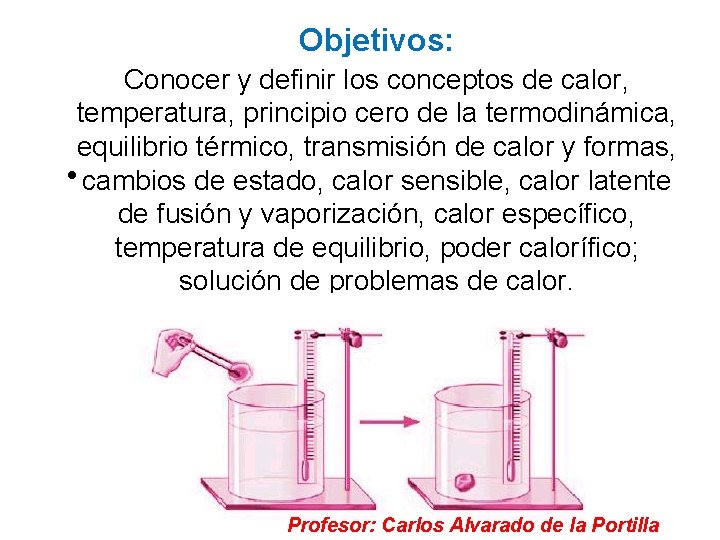 Objetivos:

• Conocer y definir los conceptos de calor, temperatura, principio cero de la termodinámica, equilibrio térmico, transmisión de calor y formas, cambios de estado, calor sensible, calor latente de fusión y vaporización, calor específico, temperatura de equilibrio, poder calorífico; solución de problemas de calor.

Profesor: Carlos Alvarado de la Portilla